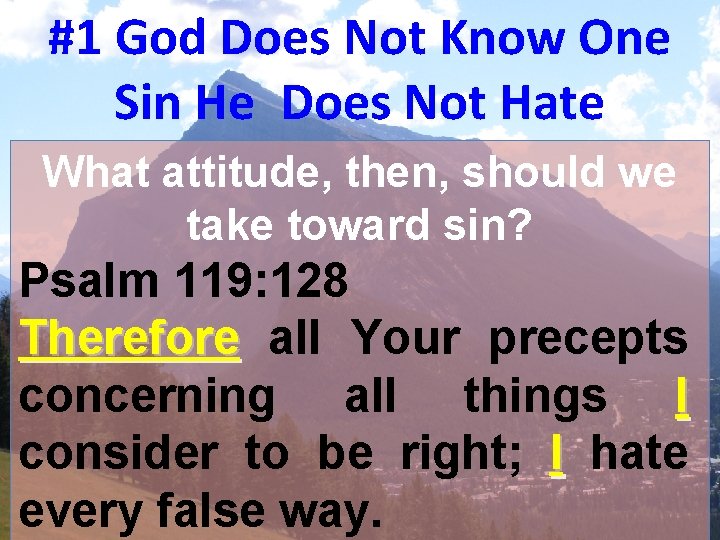 #1 God Does Not Know One Sin He Does Not Hate

What attitude, then, should we take toward sin?

Psalm 119:128

Therefore all Your precepts concerning all things I consider to be right; I hate every false way.